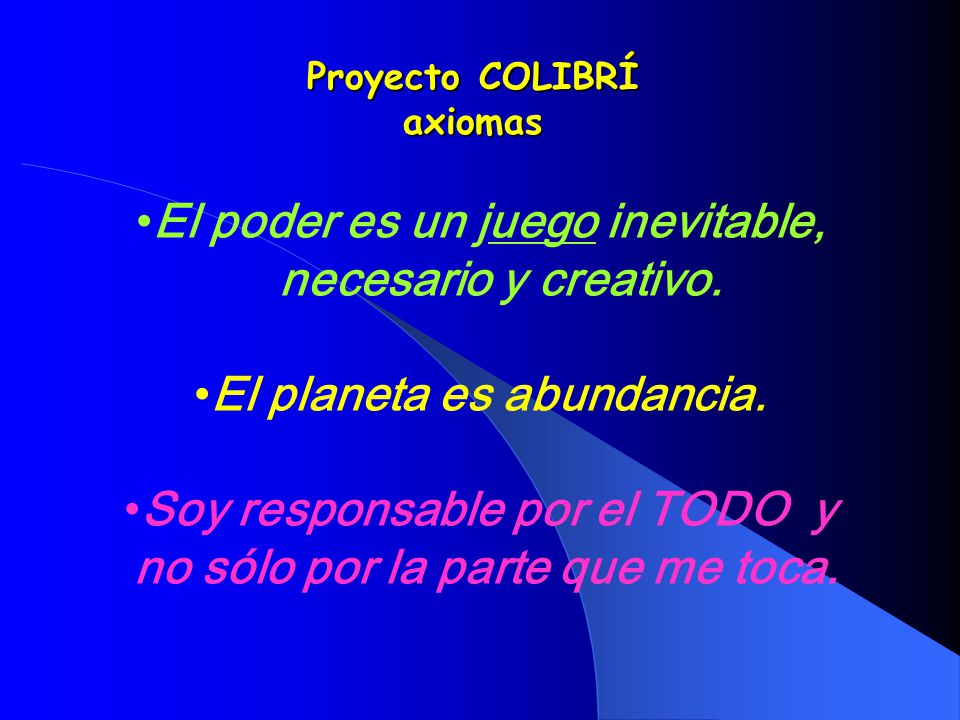 Proyecto COLIBRÍ
axiomas

•El poder es un juego inevitable, necesario y creativo.

•El planeta es abundancia.

•Soy responsable por el TODO y no sólo por la parte que me toca.